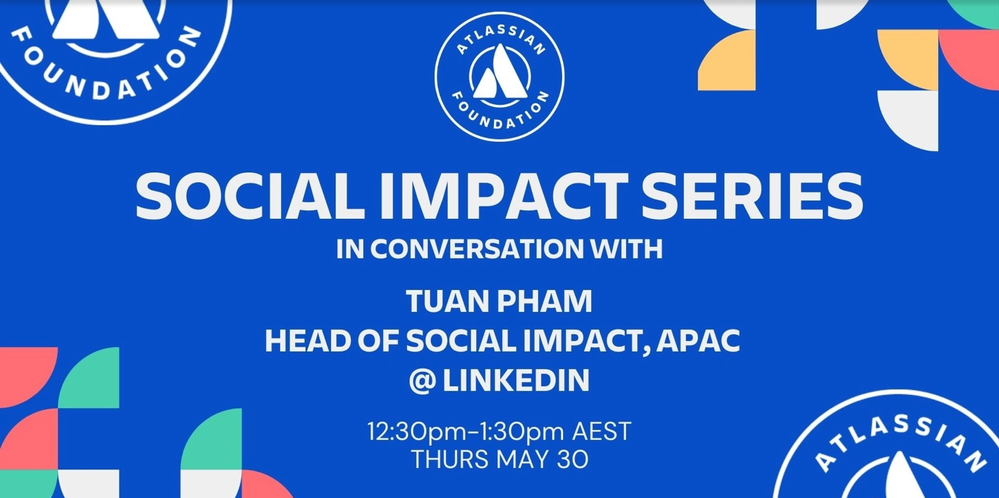 FOUNDATION

ATLASSIAN FOUNDATION

SOCIAL IMPACT SERIES
IN CONVERSATION WITH

TUAN PHAM
HEAD OF SOCIAL IMPACT, APAC
@ LINKEDIN

12:30pm-1:30pm AEST
THURS MAY 30

ATLASSIAN